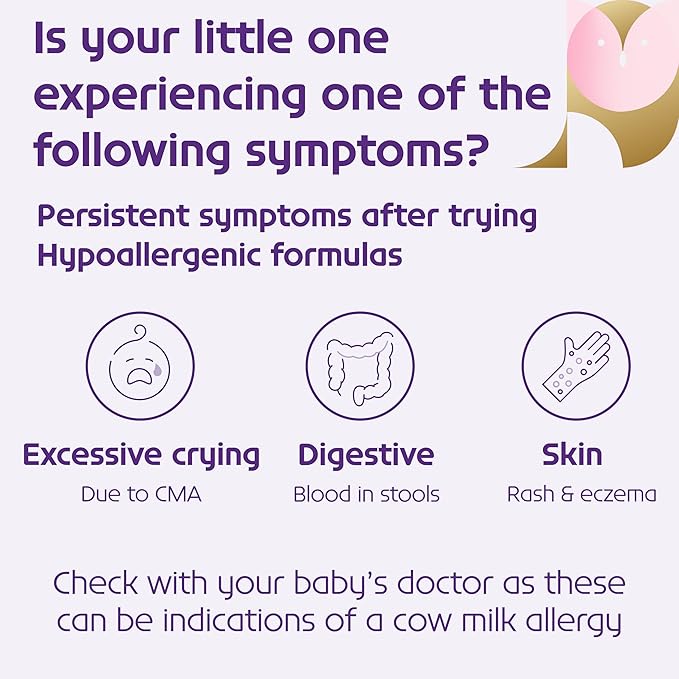 Is your little one experiencing one of the following symptoms?

Persistent symptoms after trying Hypoallergenic formulas

Excessive crying
Due to CMA

Digestive
Blood in stools

Skin
Rash & eczema

Check with your baby's doctor as these can be indications of a cow milk allergy